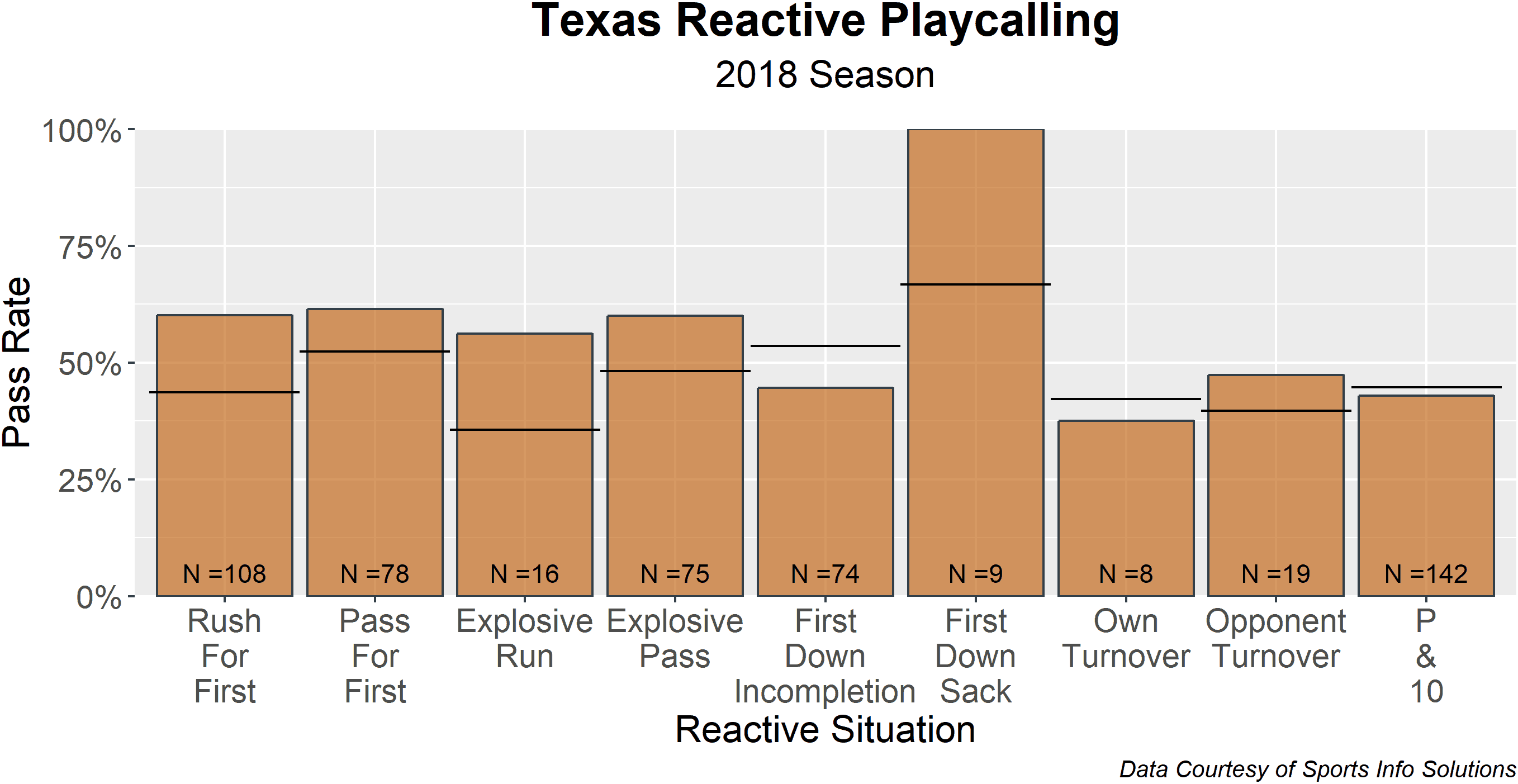 Texas Reactive Playcalling
2018 Season

Pass Rate

100%
75%
50%
25%
0%

N =108
N =78
N =16
N =75
N =74
N =9
N =8
N =19
N =142

Rush For First
Pass For First
Explosive Run
Explosive Pass
First Down Incompletion
First Down Sack
Own Turnover
Opponent Turnover
P & 10

Reactive Situation

Data Courtesy of Sports Info Solutions